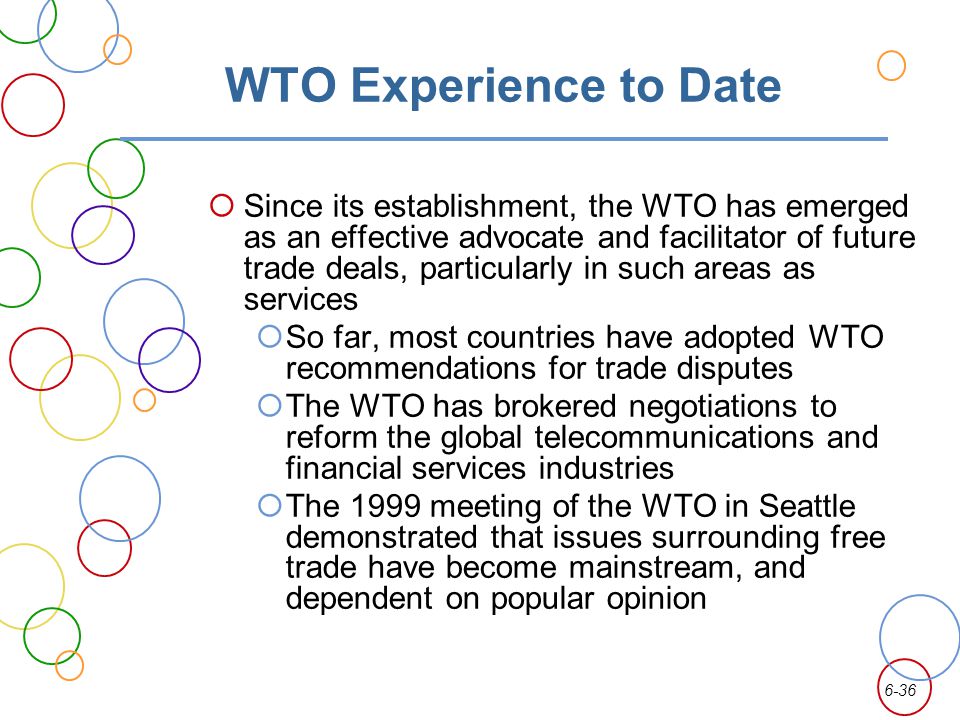 WTO Experience to Date

Since its establishment, the WTO has emerged as an effective advocate and facilitator of future trade deals, particularly in such areas as services

So far, most countries have adopted WTO recommendations for trade disputes

The WTO has brokered negotiations to reform the global telecommunications and financial services industries

The 1999 meeting of the WTO in Seattle demonstrated that issues surrounding free trade have become mainstream, and dependent on popular opinion

6-36